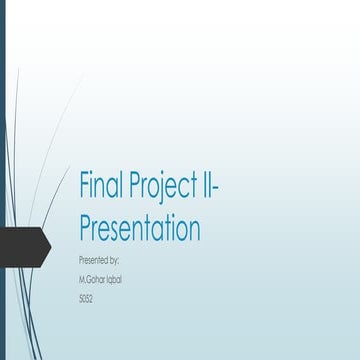 Final Project II-Presentation

Presented by:

M.Gohar Iqbal

5052